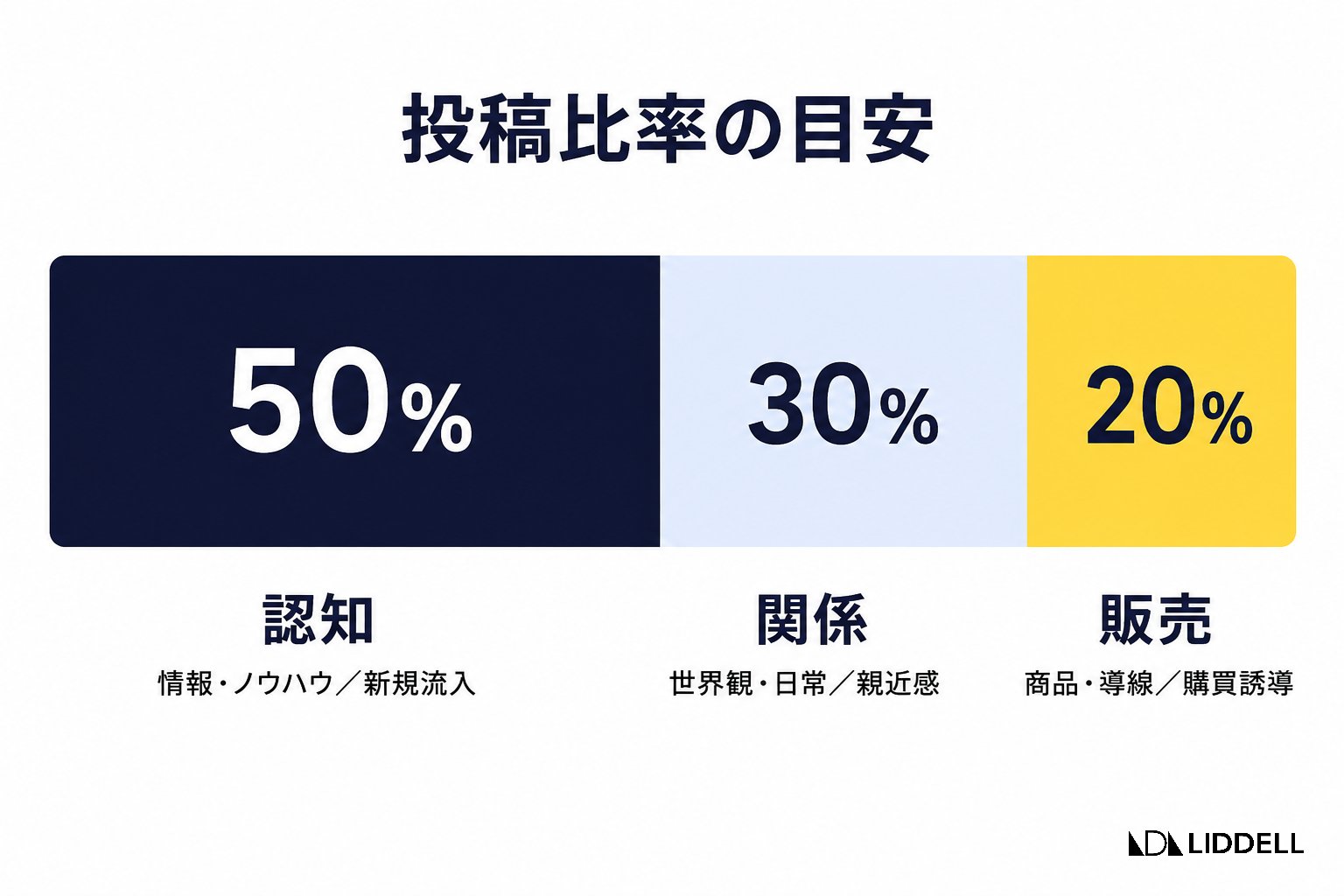 投稿比率の目安

50%

30%

20%

認知
情報・ノウハウ／新規流入

関係
世界観・日常／親近感

販売
商品・導線／購買誘導

LIDDELL